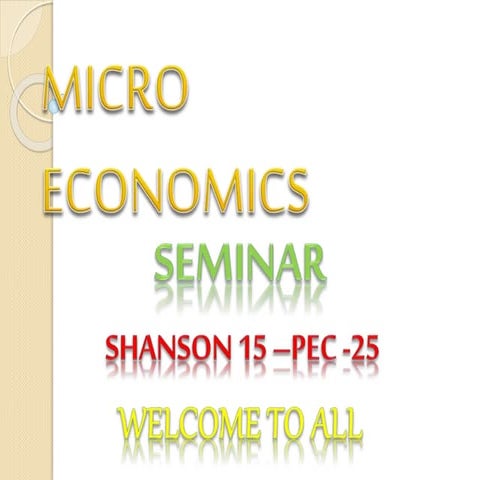 MICRO

ECONOMICS

SEMINAR

SHANSON 15 –PEC -25

WELCOME TO ALL